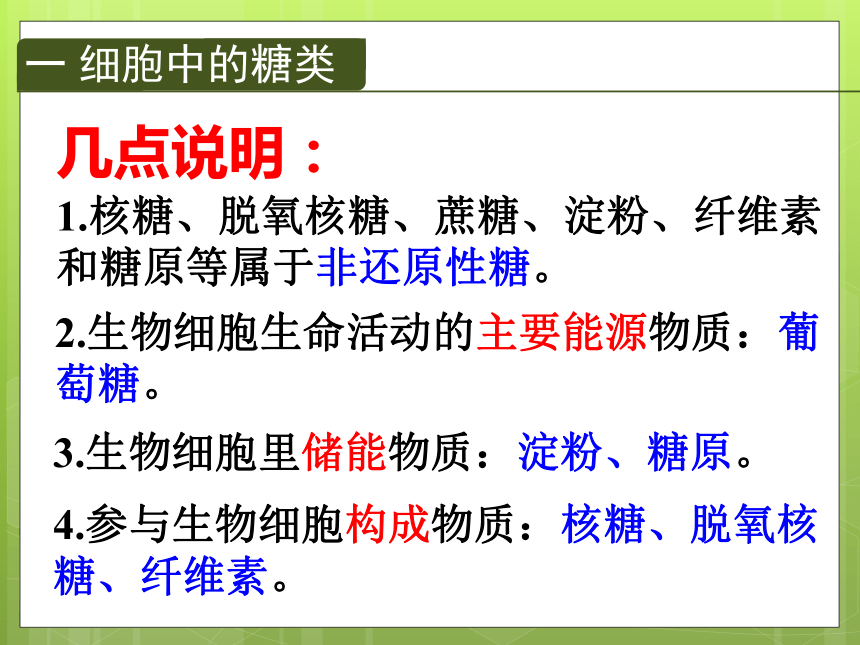 一 细胞中的糖类

几点说明：

1.核糖、脱氧核糖、蔗糖、淀粉、纤维素和糖原等属于非还原性糖。

2.生物细胞生命活动的主要能源物质：葡萄糖。

3.生物细胞里储能物质：淀粉、糖原。

4.参与生物细胞构成物质：核糖、脱氧核糖、纤维素。